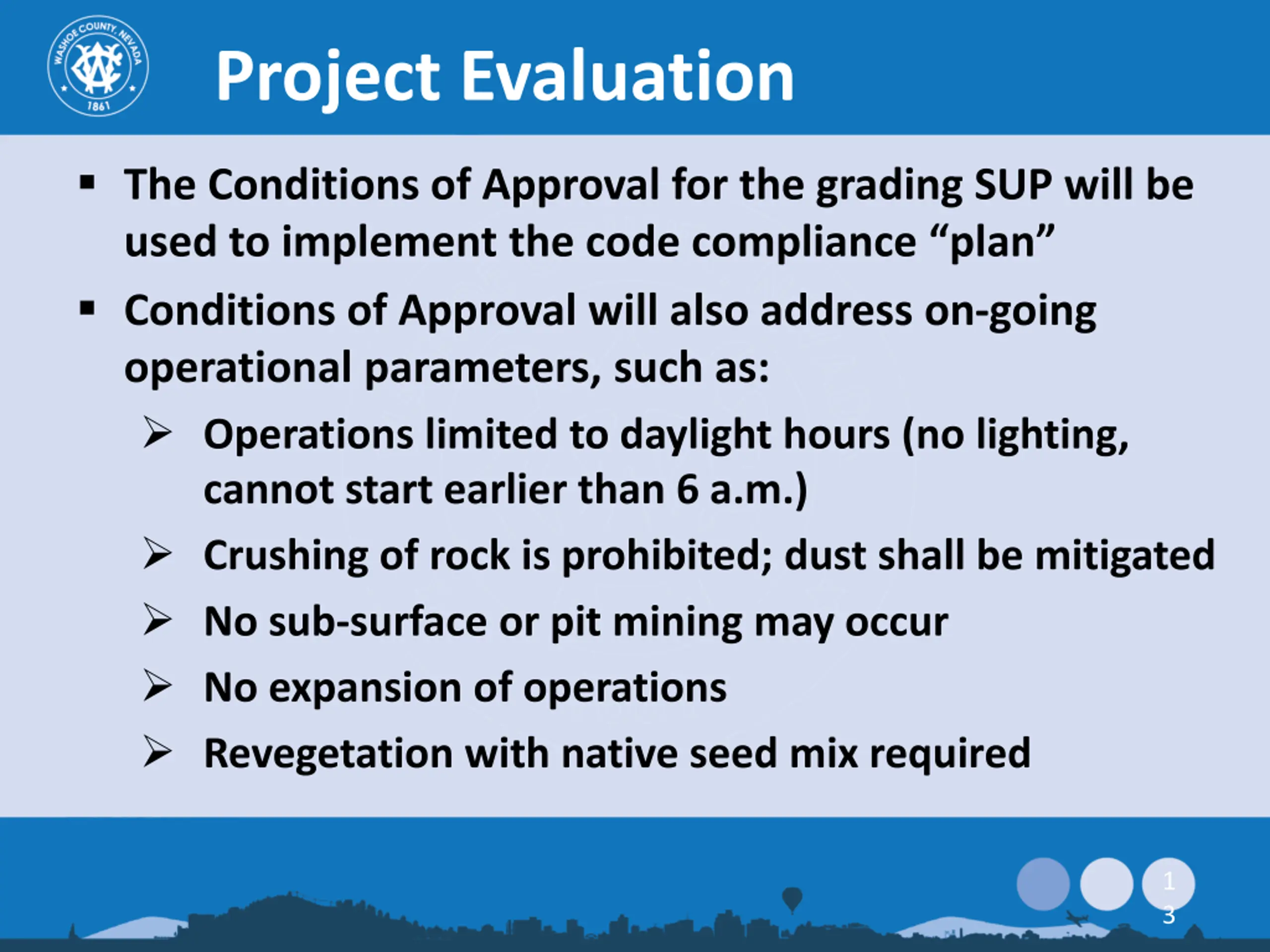 WASHOE COUNTY, NEVADA 1861

Project Evaluation

▪ The Conditions of Approval for the grading SUP will be used to implement the code compliance “plan”

▪ Conditions of Approval will also address on-going operational parameters, such as:

➢ Operations limited to daylight hours (no lighting, cannot start earlier than 6 a.m.)

➢ Crushing of rock is prohibited; dust shall be mitigated

➢ No sub-surface or pit mining may occur

➢ No expansion of operations

➢ Revegetation with native seed mix required

13